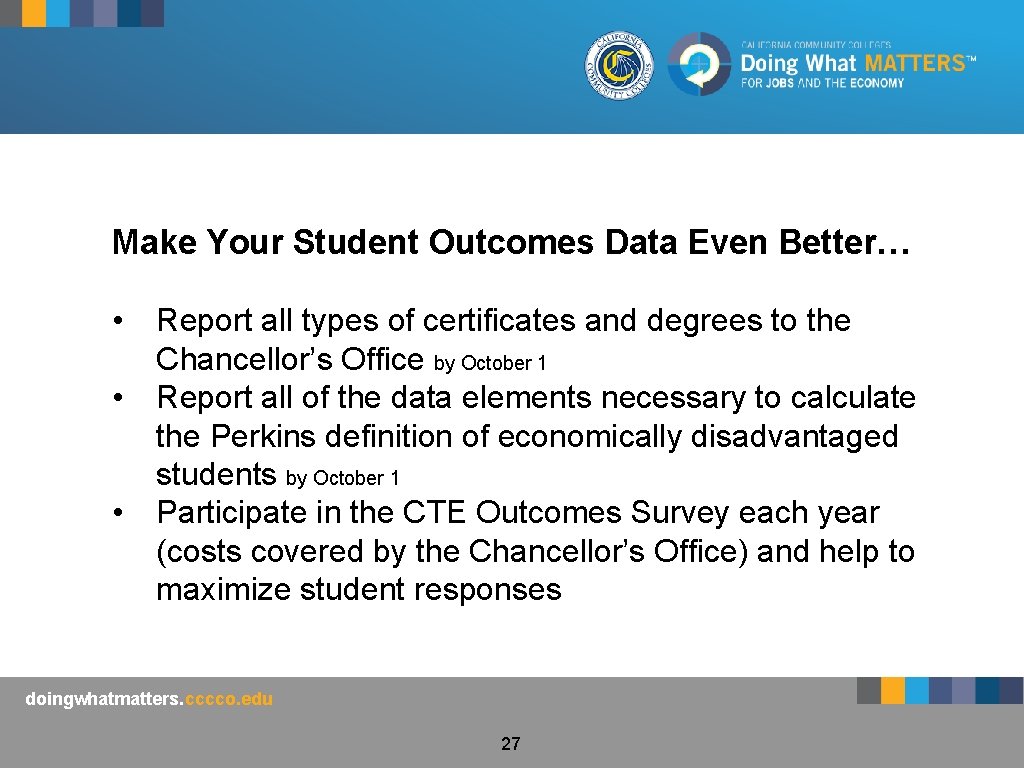 CALIFORNIA COMMUNITY COLLEGES
CALIFORNIA COMMUNITY COLLEGES
Doing What MATTERS™
FOR JOBS AND THE ECONOMY

Make Your Student Outcomes Data Even Better…

• Report all types of certificates and degrees to the Chancellor's Office by October 1
• Report all of the data elements necessary to calculate the Perkins definition of economically disadvantaged students by October 1
• Participate in the CTE Outcomes Survey each year (costs covered by the Chancellor's Office) and help to maximize student responses

doingwhatmatters.cccco.edu

27